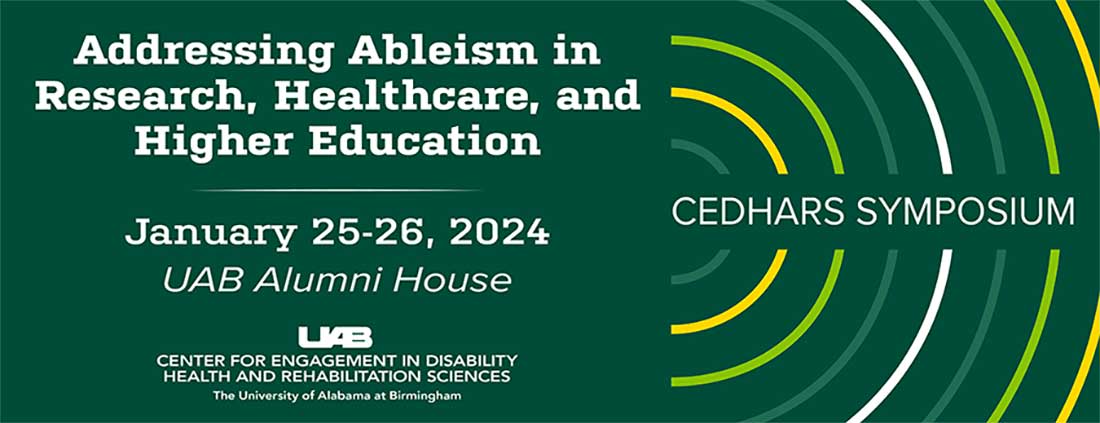 Addressing Ableism in Research, Healthcare, and Higher Education

January 25-26, 2024

UAB Alumni House

UAB

CENTER FOR ENGAGEMENT IN DISABILITY HEALTH AND REHABILITATION SCIENCES

The University of Alabama at Birmingham

CEDHARS SYMPOSIUM